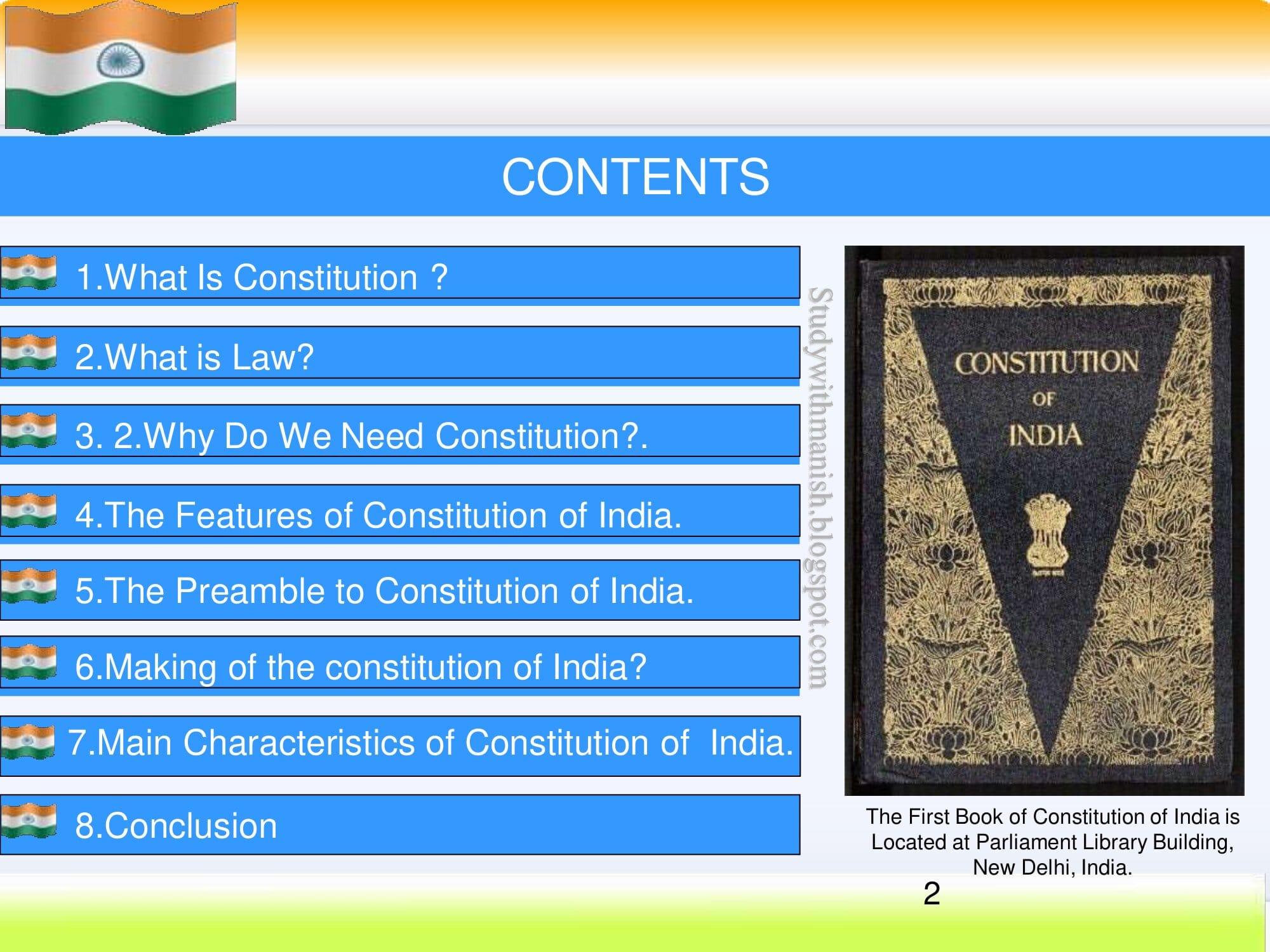 CONTENTS

1.What Is Constitution ?

2.What is Law?

3. 2.Why Do We Need Constitution?.

4.The Features of Constitution of India.

5.The Preamble to Constitution of India.

6.Making of the constitution of India?

7.Main Characteristics of Constitution of India.

8.Conclusion

Studywithmanish.blogspot.com

CONSTITUTION OF INDIA

The First Book of Constitution of India is Located at Parliament Library Building, New Delhi, India.

2